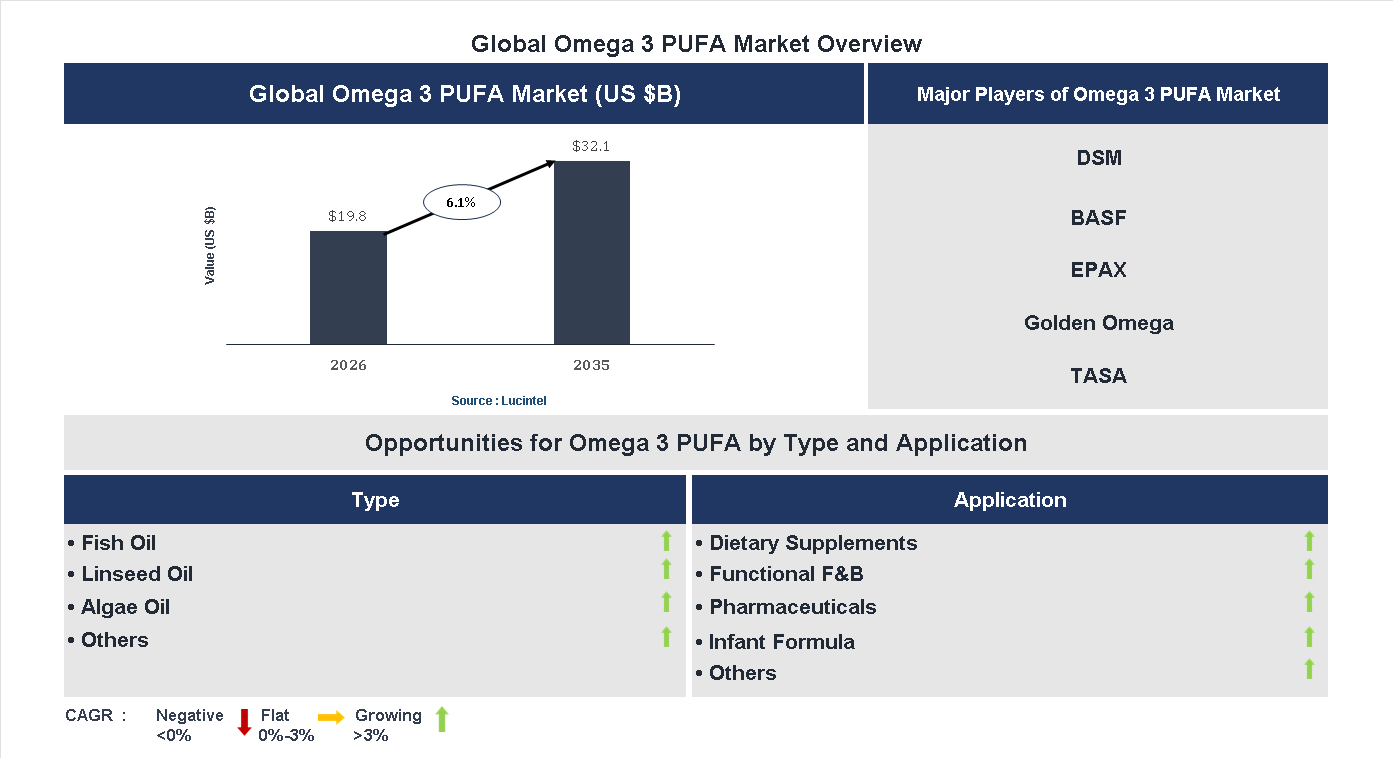 Global Omega 3 PUFA Market Overview

Global Omega 3 PUFA Market (US $B)

Value (US $B)

$19.8

6.1%

$32.1

2026

2035

Source : Lucintel

Major Players of Omega 3 PUFA Market

DSM

BASF

EPAX

Golden Omega

TASA

Opportunities for Omega 3 PUFA by Type and Application

Type

• Fish Oil
• Linseed Oil
• Algae Oil
• Others

Application

• Dietary Supplements
• Functional F&B
• Pharmaceuticals
• Infant Formula
• Others

CAGR : Negative <0% Flat 0%-3% Growing >3%